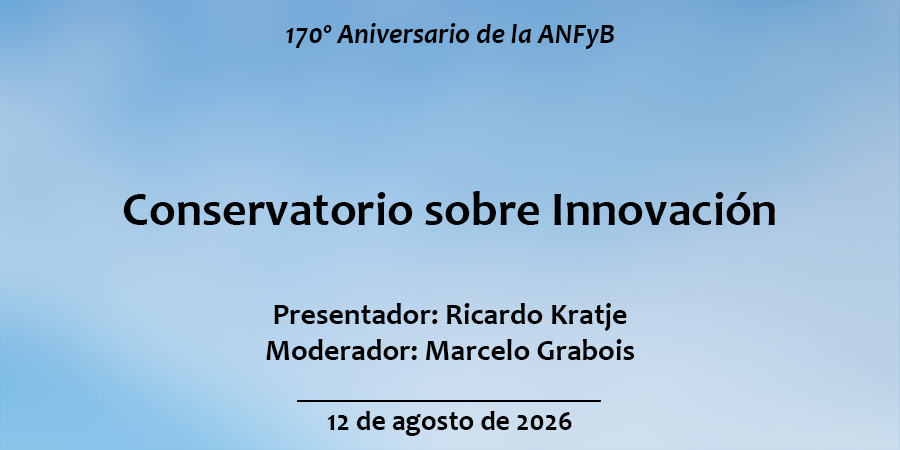 170° Aniversario de la ANFyB

Conservatorio sobre Innovación

Presentador: Ricardo Kratje
Moderador: Marcelo Grabois

12 de agosto de 2026